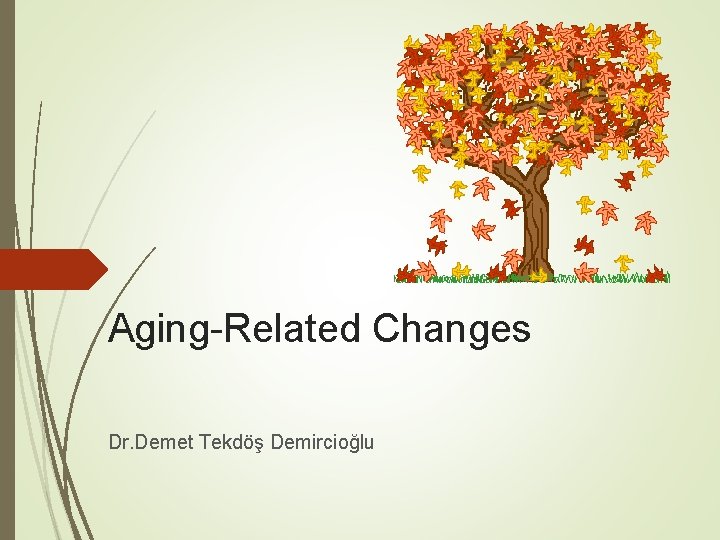 Aging-Related Changes

Dr.Demet Tekdöş Demircioğlu